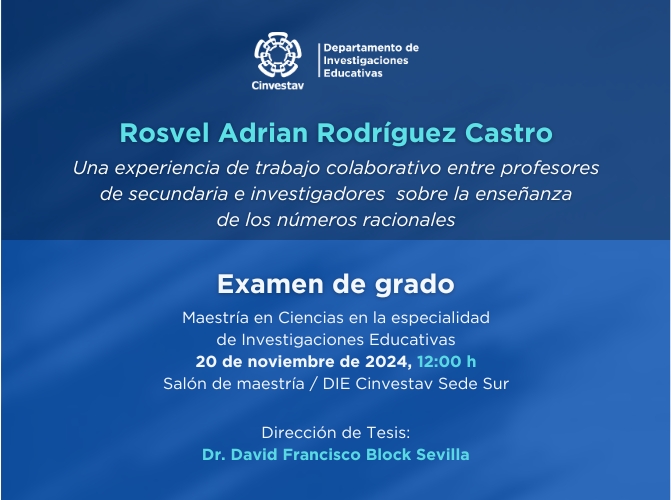 Cinvestav

Departamento de Investigaciones Educativas

Rosvel Adrian Rodríguez Castro

Una experiencia de trabajo colaborativo entre profesores de secundaria e investigadores sobre la enseñanza de los números racionales

Examen de grado

Maestría en Ciencias en la especialidad de Investigaciones Educativas
20 de noviembre de 2024, 12:00 h
Salón de maestría / DIE Cinvestav Sede Sur

Dirección de Tesis:
Dr. David Francisco Block Sevilla